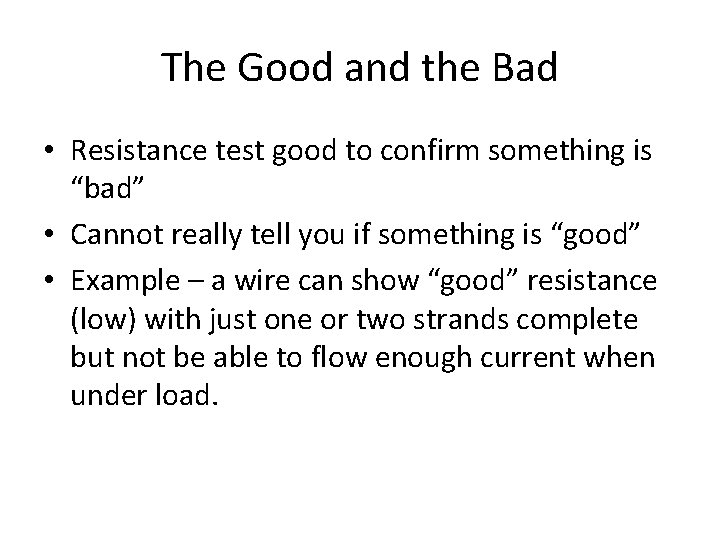 The Good and the Bad

• Resistance test good to confirm something is “bad”
• Cannot really tell you if something is “good”
• Example – a wire can show “good” resistance (low) with just one or two strands complete but not be able to flow enough current when under load.